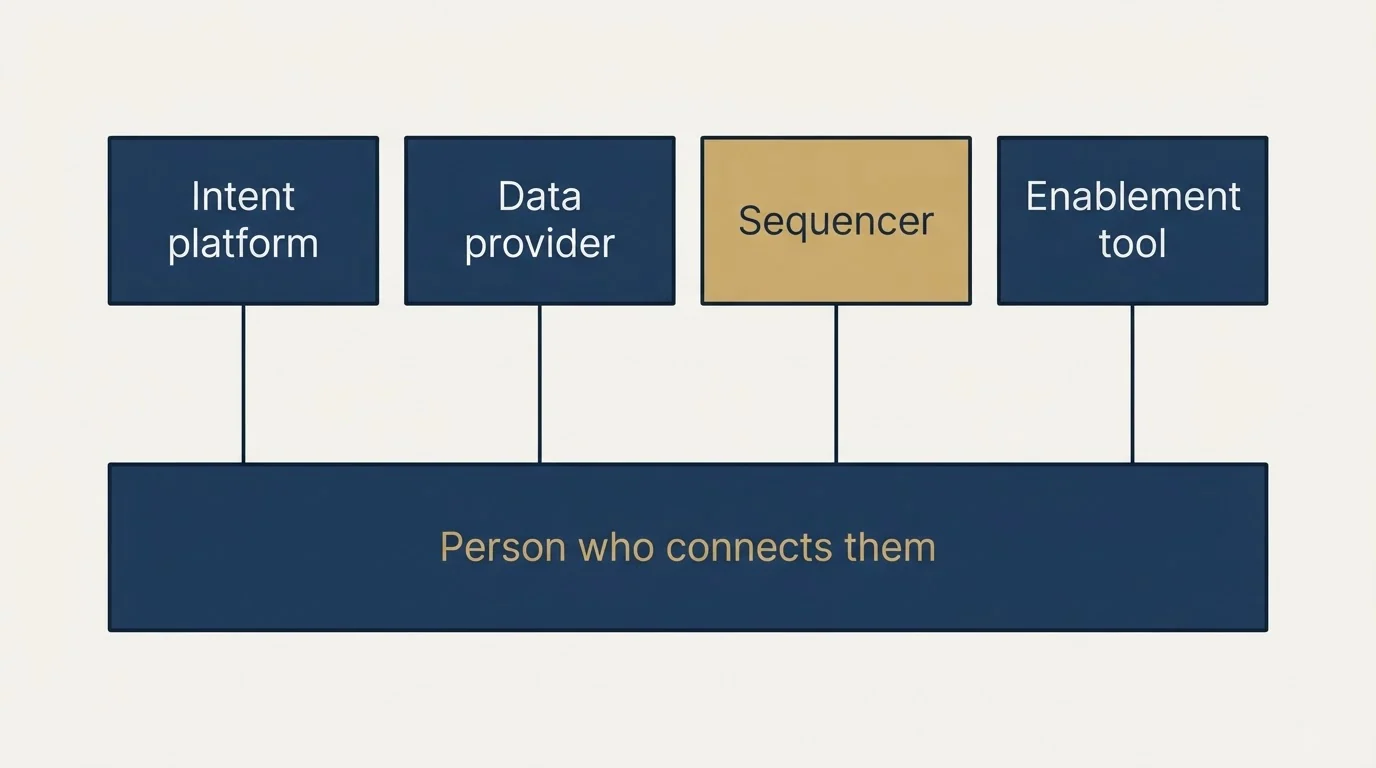 Intent platform

Data provider

Sequencer

Enablement tool

Person who connects them